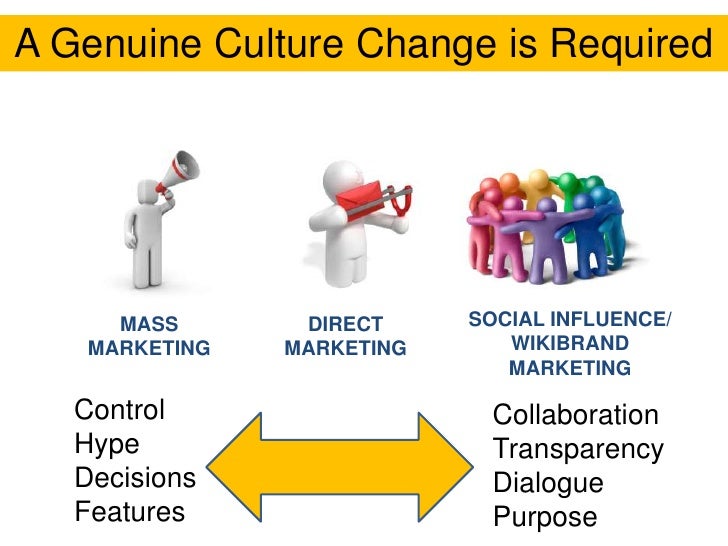 A Genuine Culture Change is Required

MASS MARKETING

DIRECT MARKETING

SOCIAL INFLUENCE/ WIKIBRAND MARKETING

Control
Hype
Decisions
Features

Collaboration
Transparency
Dialogue
Purpose